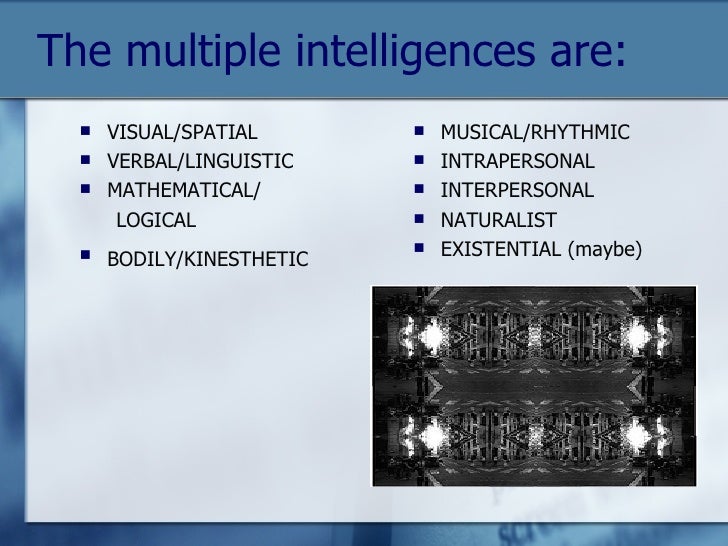 The multiple intelligences are:

- VISUAL/SPATIAL
- VERBAL/LINGUISTIC
- MATHEMATICAL/ LOGICAL
- BODILY/KINESTHETIC

- MUSICAL/RHYTHMIC
- INTRAPERSONAL
- INTERPERSONAL
- NATURALIST
- EXISTENTIAL (maybe)